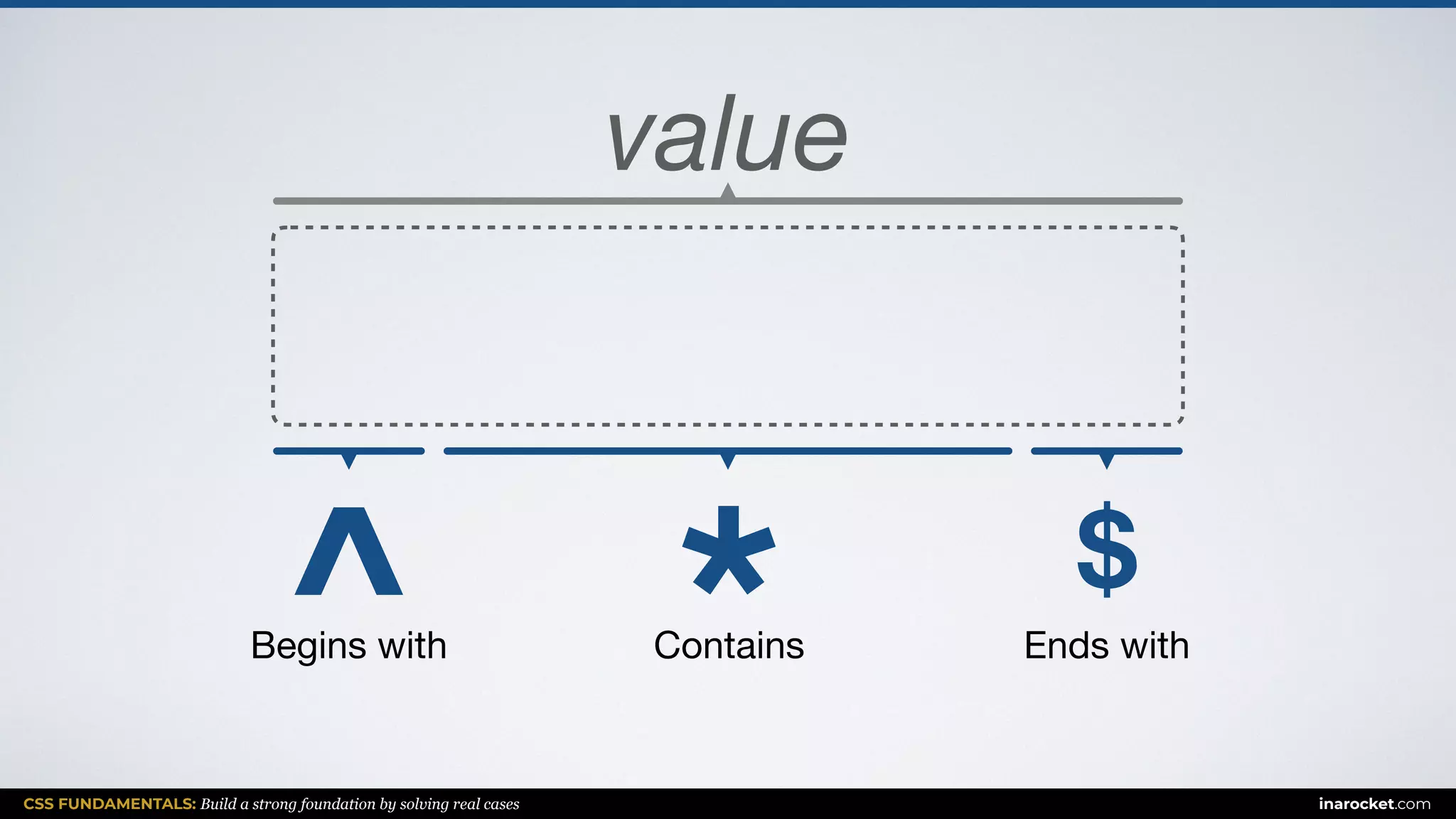 value

^

Begins with

*

Contains

$

Ends with

CSS FUNDAMENTALS: Build a strong foundation by solving real cases

inarocket.com